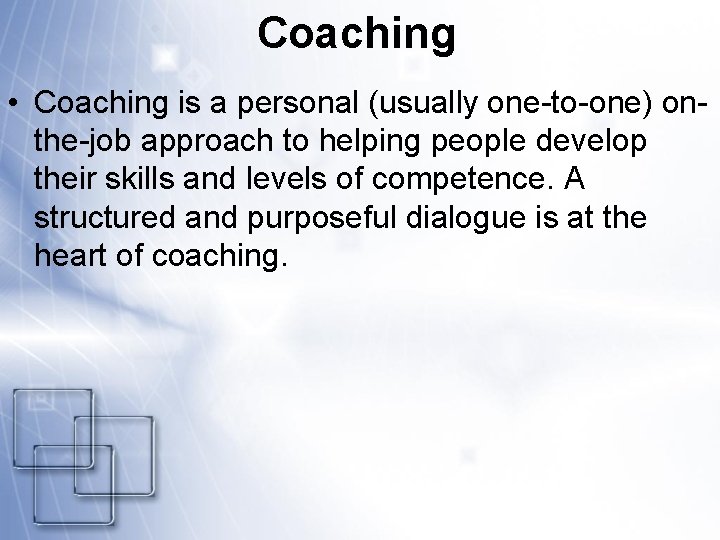 Coaching

• Coaching is a personal (usually one-to-one) on-the-job approach to helping people develop their skills and levels of competence. A structured and purposeful dialogue is at the heart of coaching.